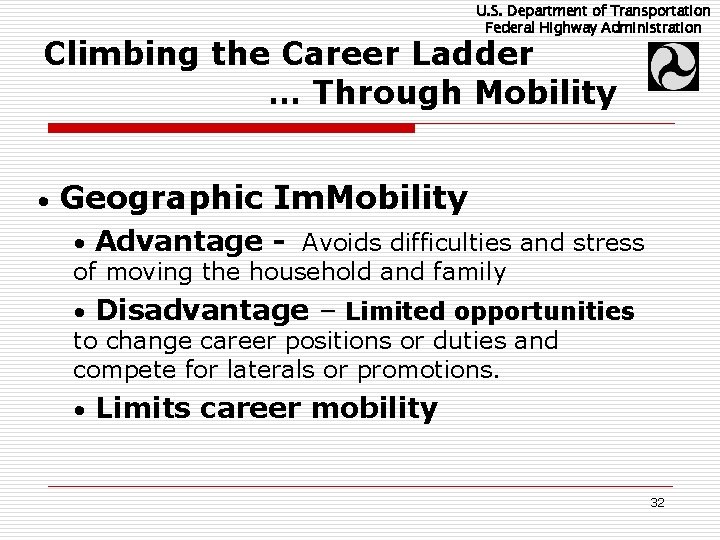 U.S. Department of Transportation
Federal Highway Administration

Climbing the Career Ladder
… Through Mobility

• Geographic ImMobility

• Advantage - Avoids difficulties and stress of moving the household and family

• Disadvantage – Limited opportunities to change career positions or duties and compete for laterals or promotions.

• Limits career mobility

32